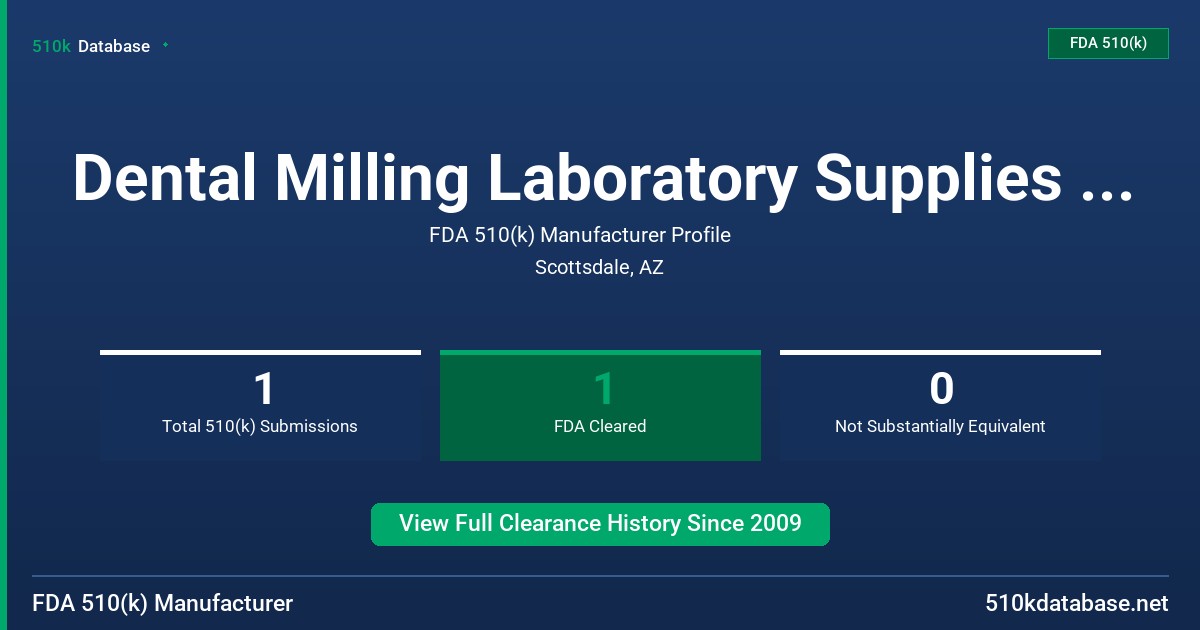 510k Database

FDA 510(k)

Dental Milling Laboratory Supplies ...

FDA 510(k) Manufacturer Profile
Scottsdale, AZ

1
Total 510(k) Submissions

1
FDA Cleared

0
Not Substantially Equivalent

View Full Clearance History Since 2009

FDA 510(k) Manufacturer

510kdatabase.net